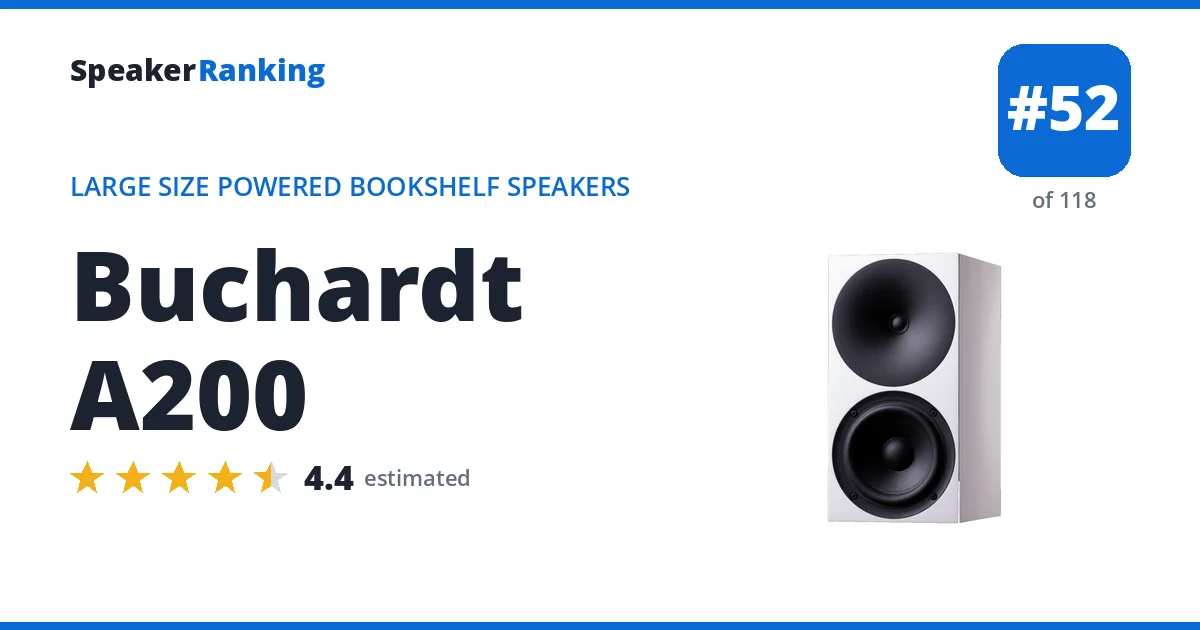 SpeakerRanking

#52

of 118

LARGE SIZE POWERED BOOKSHELF SPEAKERS

Buchardt A200

4.4 estimated